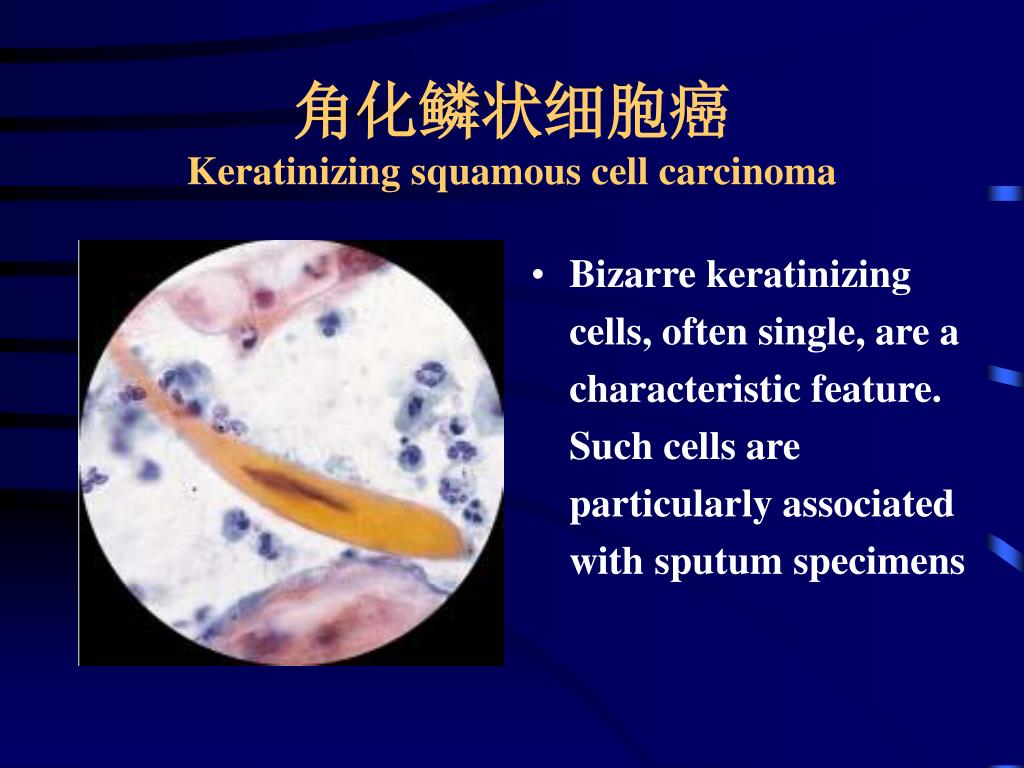 角化鳞状细胞癌
Keratinizing squamous cell carcinoma

• Bizarre keratinizing cells, often single, are a characteristic feature. Such cells are particularly associated with sputum specimens